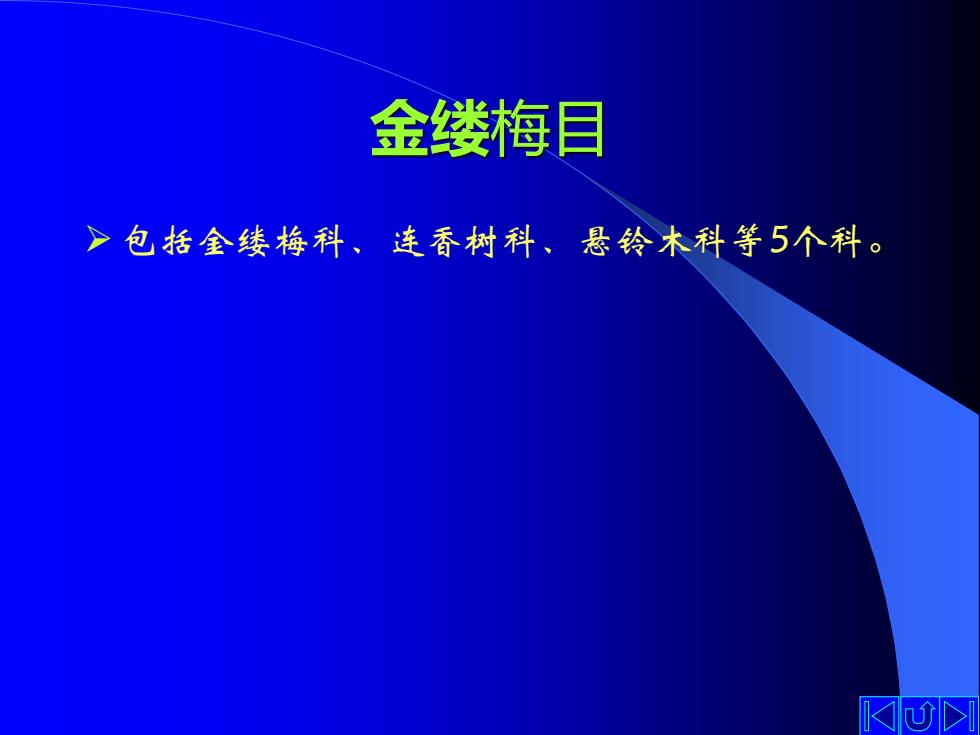 金缕梅目

➢ 包括金缕梅科、连香树科、悬铃木科等5个科。